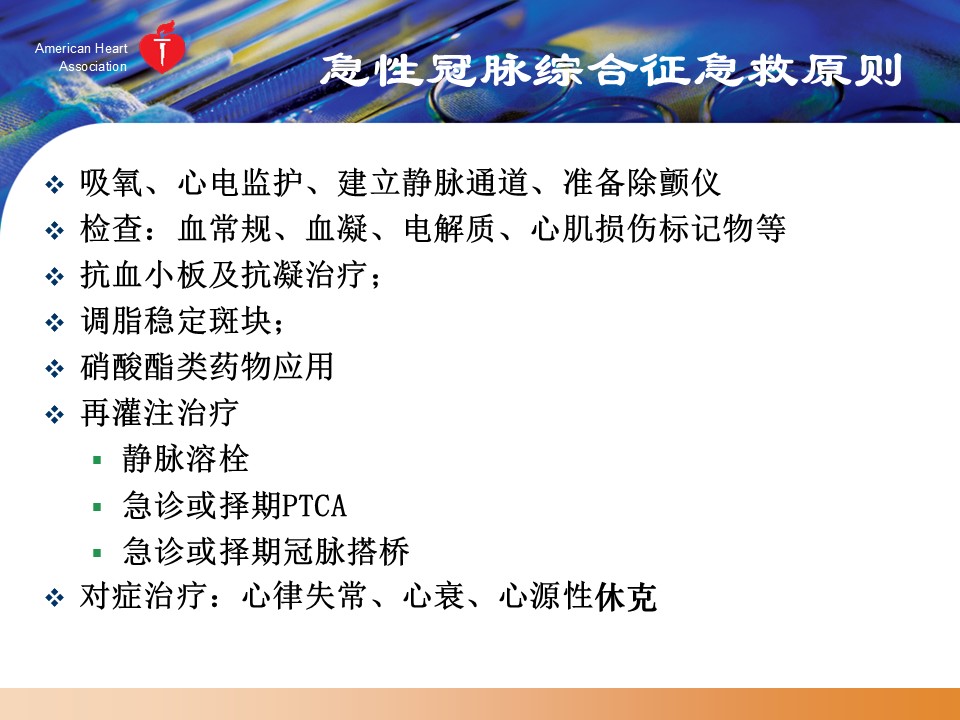 American Heart Association

急性冠脉综合征急救原则

❖ 吸氧、心电监护、建立静脉通道、准备除颤仪
❖ 检查：血常规、血凝、电解质、心肌损伤标记物等
❖ 抗血小板及抗凝治疗；
❖ 调脂稳定斑块；
❖ 硝酸酯类药物应用
❖ 再灌注治疗
▪ 静脉溶栓
▪ 急诊或择期PTCA
▪ 急诊或择期冠脉搭桥
❖ 对症治疗：心律失常、心衰、心源性休克